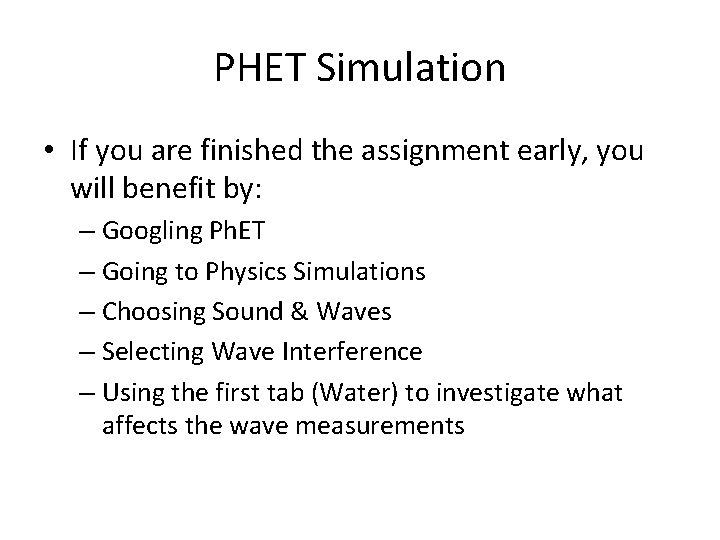 PHET Simulation

• If you are finished the assignment early, you will benefit by:
– Googling PhET
– Going to Physics Simulations
– Choosing Sound & Waves
– Selecting Wave Interference
– Using the first tab (Water) to investigate what affects the wave measurements